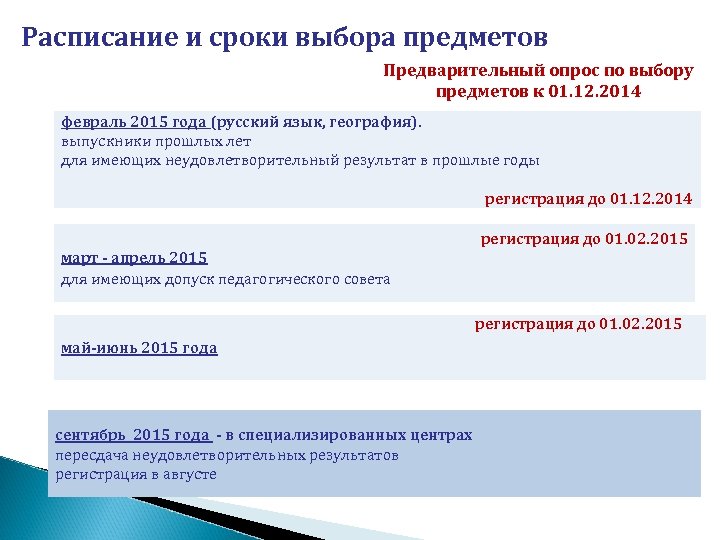 Расписание и сроки выбора предметов

Предварительный опрос по выбору предметов к 01.12.2014

февраль 2015 года (русский язык, география).
выпускники прошлых лет
для имеющих неудовлетворительный результат в прошлые годы

регистрация до 01.12.2014

регистрация до 01.02.2015

март - апрель 2015
для имеющих допуск педагогического совета

регистрация до 01.02.2015

май-июнь 2015 года

сентябрь 2015 года - в специализированных центрах
пересдача неудовлетворительных результатов
регистрация в августе